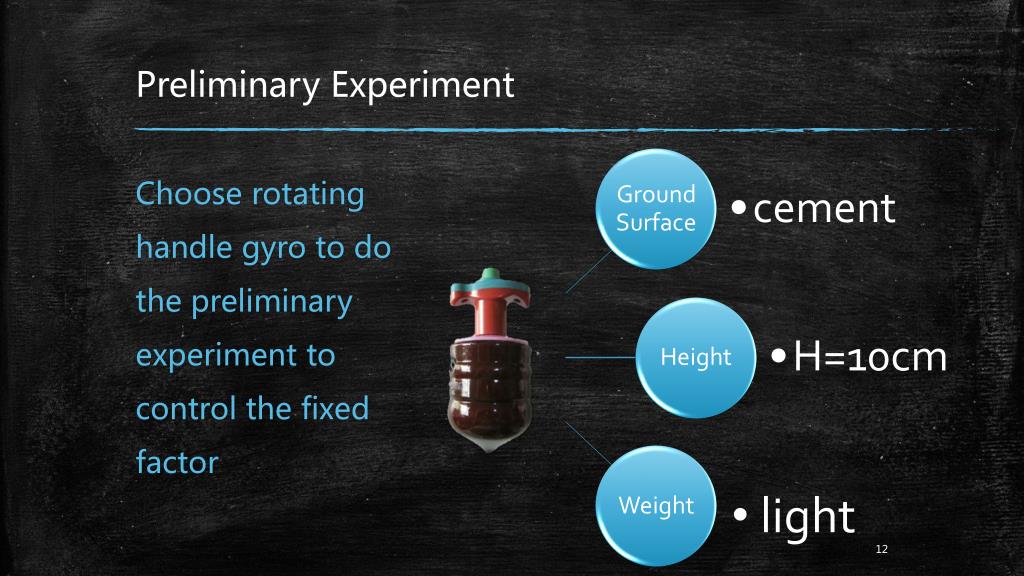 Preliminary Experiment

Choose rotating handle gyro to do the preliminary experiment to control the fixed factor

Ground Surface

• cement

Height

• H=10cm

Weight

• light

12